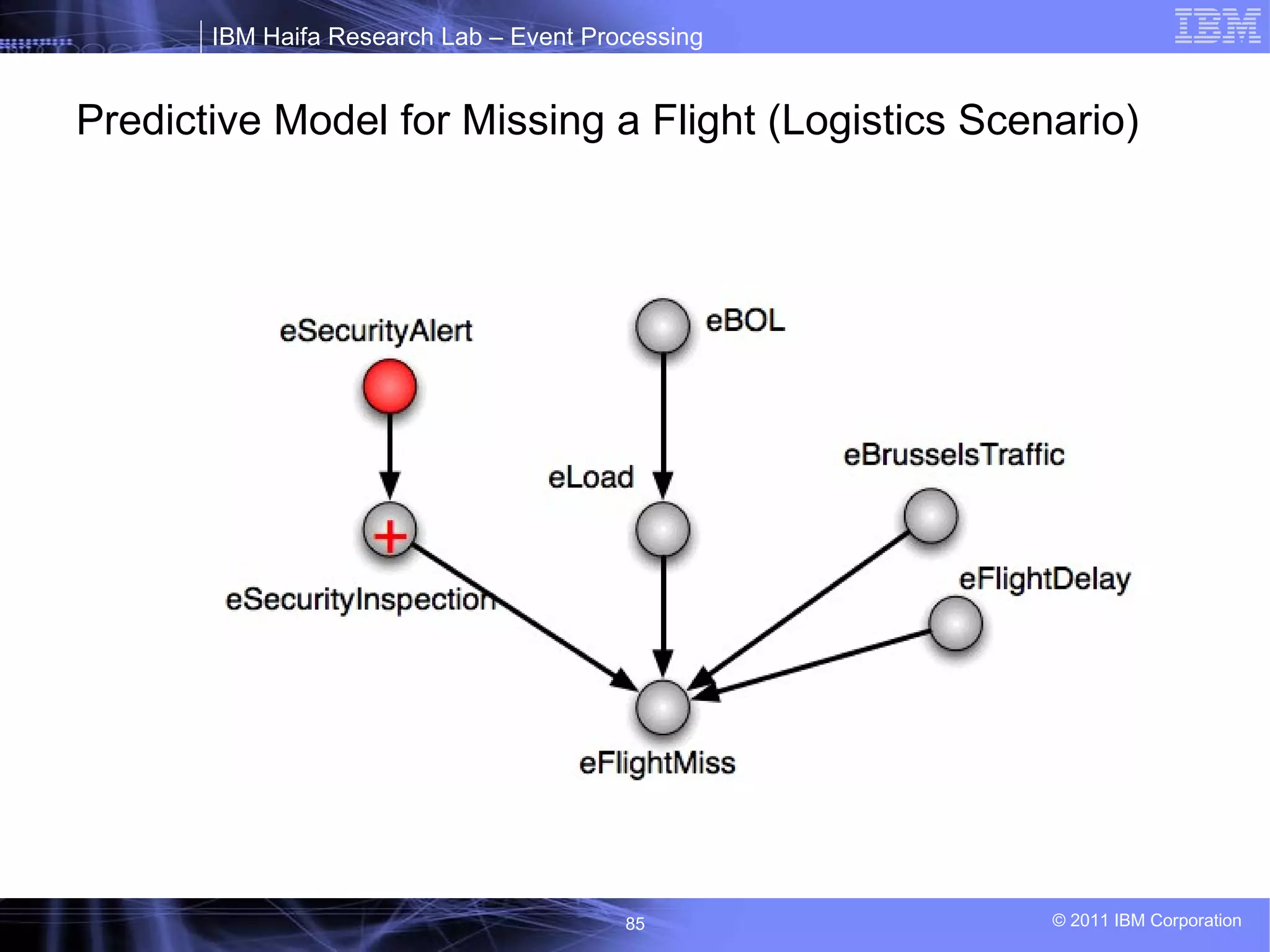 IBM Haifa Research Lab – Event Processing

IBM

Predictive Model for Missing a Flight (Logistics Scenario)

eSecurityAlert

eBOL

eLoad

eBrusselsTraffic

eSecurityInspection

eFlightDelay

eFlightMiss

85

© 2011 IBM Corporation